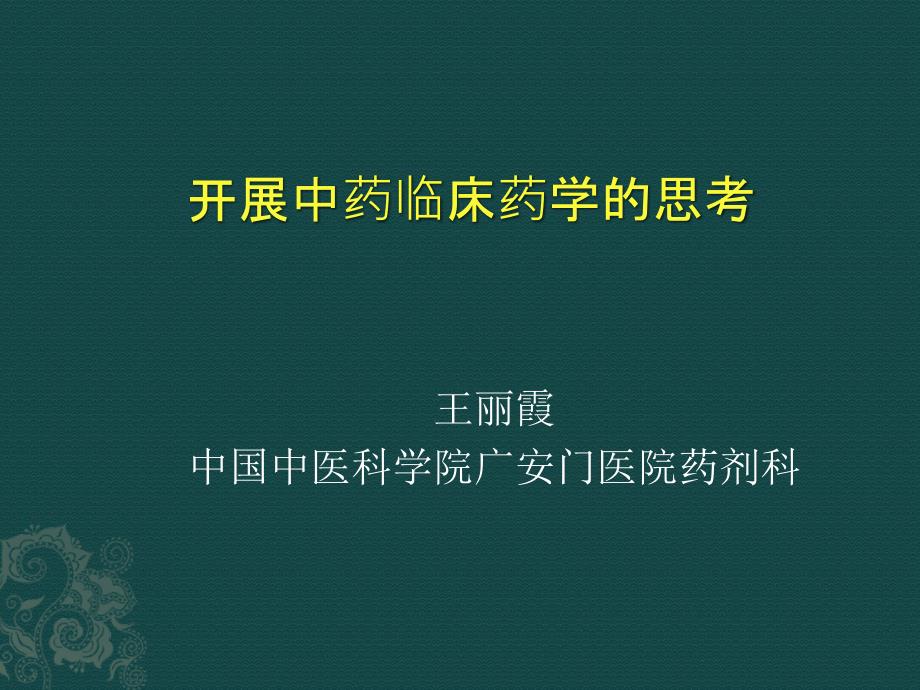 开展中药临床药学的思考

王丽霞
中国中医科学院广安门医院药剂科